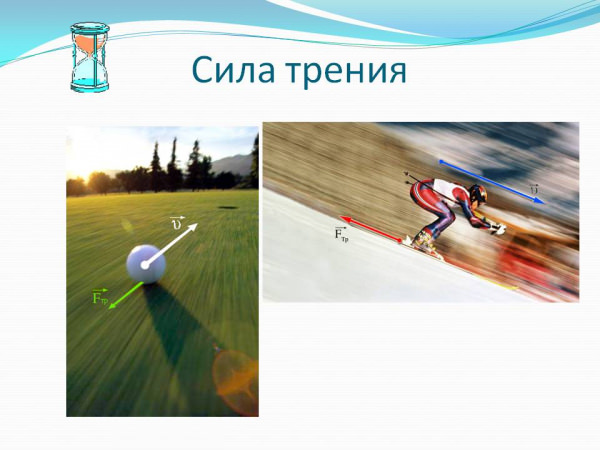 Сила трения

$\vec{\upsilon}$

$\vec{F}_{тр}$

$\vec{\upsilon}$

$\vec{F}_{тр}$